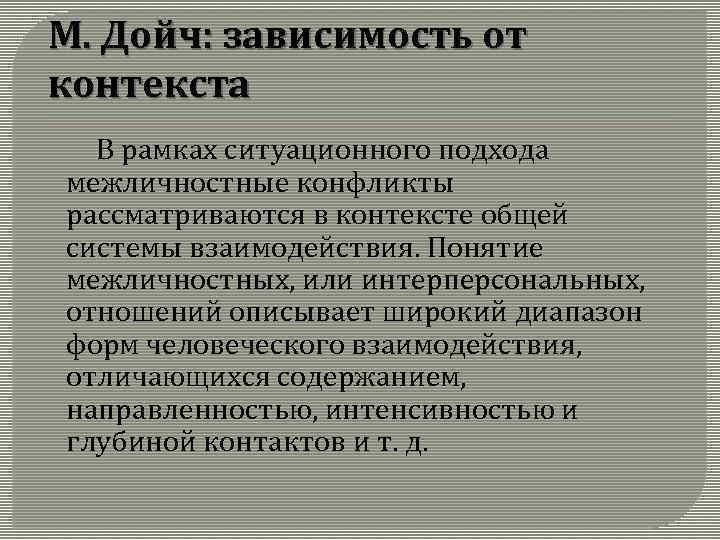 М. Дойч: зависимость от контекста

В рамках ситуационного подхода межличностные конфликты рассматриваются в контексте общей системы взаимодействия. Понятие межличностных, или интерперсональных, отношений описывает широкий диапазон форм человеческого взаимодействия, отличающихся содержанием, направленностью, интенсивностью и глубиной контактов и т. д.